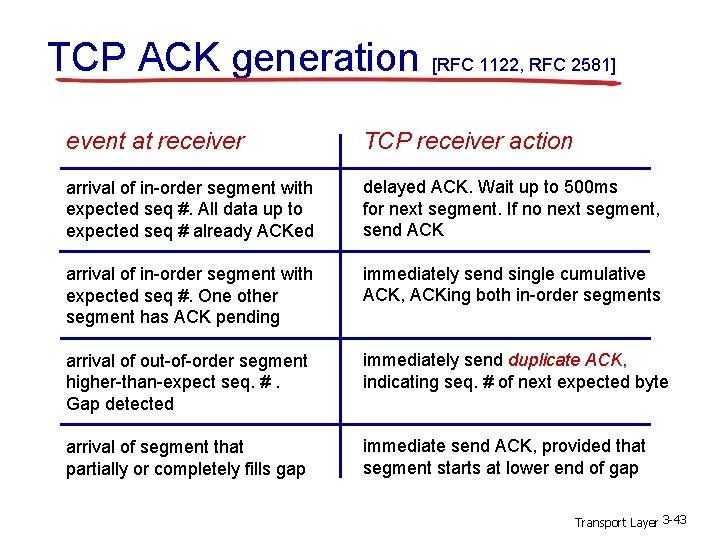 TCP ACK generation [RFC 1122, RFC 2581]

| event at receiver | TCP receiver action |
|---|---|
| arrival of in-order segment with expected seq #. All data up to expected seq # already ACKed | delayed ACK. Wait up to 500ms for next segment. If no next segment, send ACK |
| arrival of in-order segment with expected seq #. One other segment has ACK pending | immediately send single cumulative ACK, ACKing both in-order segments |
| arrival of out-of-order segment higher-than-expect seq. # . Gap detected | immediately send duplicate ACK, indicating seq. # of next expected byte |
| arrival of segment that partially or completely fills gap | immediate send ACK, provided that segment starts at lower end of gap |

Transport Layer 3-43